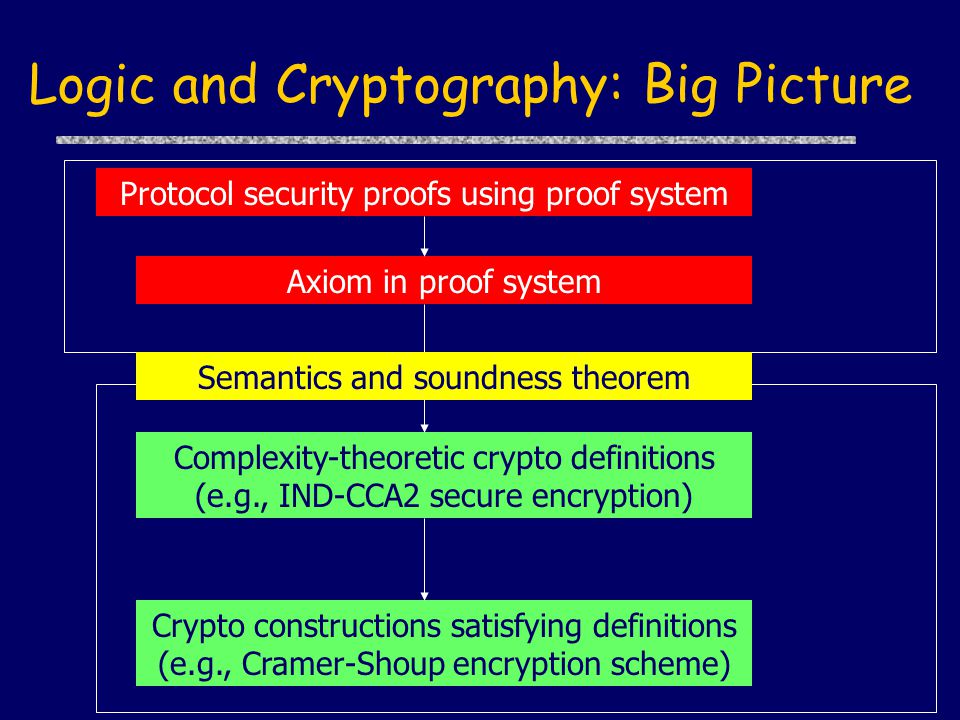 Logic and Cryptography: Big Picture

Protocol security proofs using proof system

Axiom in proof system

Semantics and soundness theorem

Complexity-theoretic crypto definitions (e.g., IND-CCA2 secure encryption)

Crypto constructions satisfying definitions (e.g., Cramer-Shoup encryption scheme)